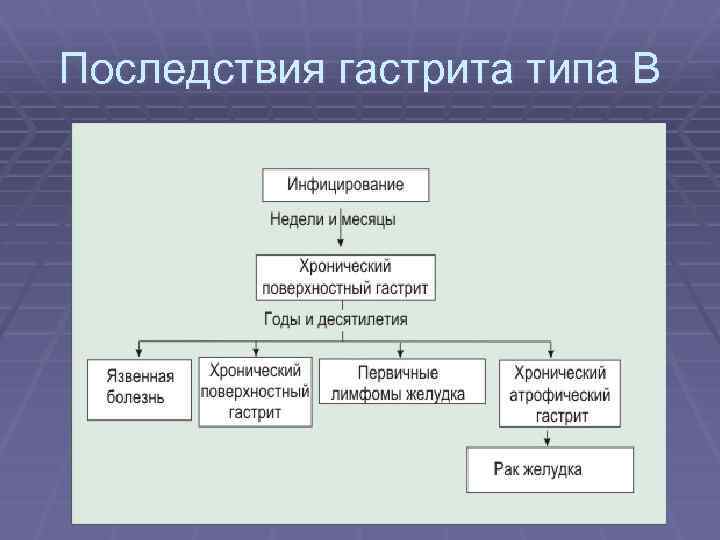 Последствия гастрита типа В

Инфицирование

Недели и месяцы

Хронический поверхностный гастрит

Годы и десятилетия

Язвенная болезнь

Хронический поверхностный гастрит

Первичные лимфомы желудка

Хронический атрофический гастрит

Рак желудка